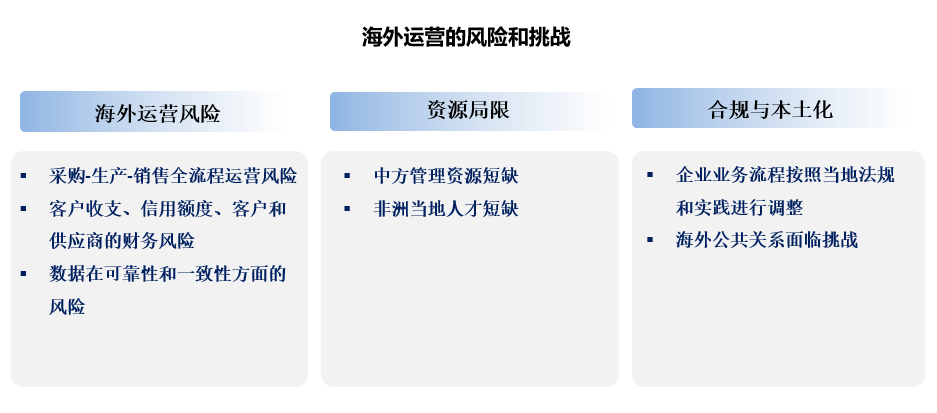 海外运营的风险和挑战

海外运营风险

▪ 采购-生产-销售全流程运营风险
▪ 客户收支、信用额度、客户和供应商的财务风险
▪ 数据在可靠性和一致性方面的风险

资源局限

▪ 中方管理资源短缺
▪ 非洲当地人才短缺

合规与本土化

▪ 企业业务流程按照当地法规和实践进行调整
▪ 海外公共关系面临挑战